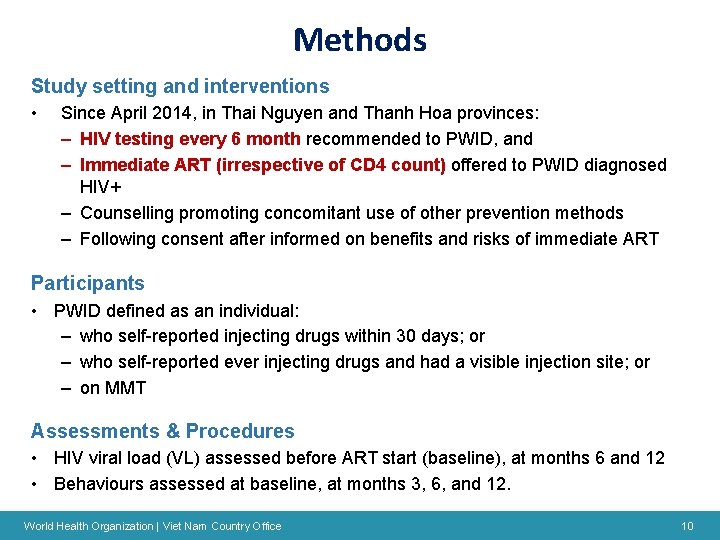 Methods

Study setting and interventions

• Since April 2014, in Thai Nguyen and Thanh Hoa provinces:
– HIV testing every 6 month recommended to PWID, and
– Immediate ART (irrespective of CD4 count) offered to PWID diagnosed HIV+
– Counselling promoting concomitant use of other prevention methods
– Following consent after informed on benefits and risks of immediate ART

Participants

• PWID defined as an individual:
– who self-reported injecting drugs within 30 days; or
– who self-reported ever injecting drugs and had a visible injection site; or
– on MMT

Assessments & Procedures

• HIV viral load (VL) assessed before ART start (baseline), at months 6 and 12
• Behaviours assessed at baseline, at months 3, 6, and 12.

World Health Organization | Viet Nam Country Office

10